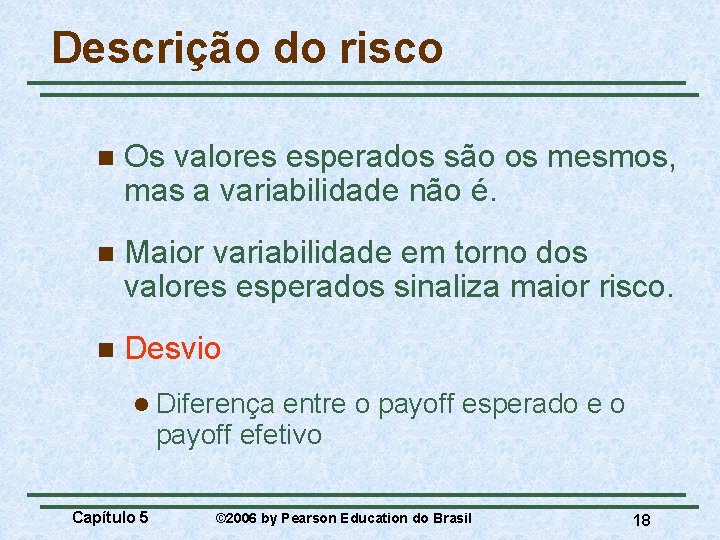 Descrição do risco

Os valores esperados são os mesmos, mas a variabilidade não é.

Maior variabilidade em torno dos valores esperados sinaliza maior risco.

Desvio

Diferença entre o payoff esperado e o payoff efetivo

Capítulo 5 ©2006 by Pearson Education do Brasil 18